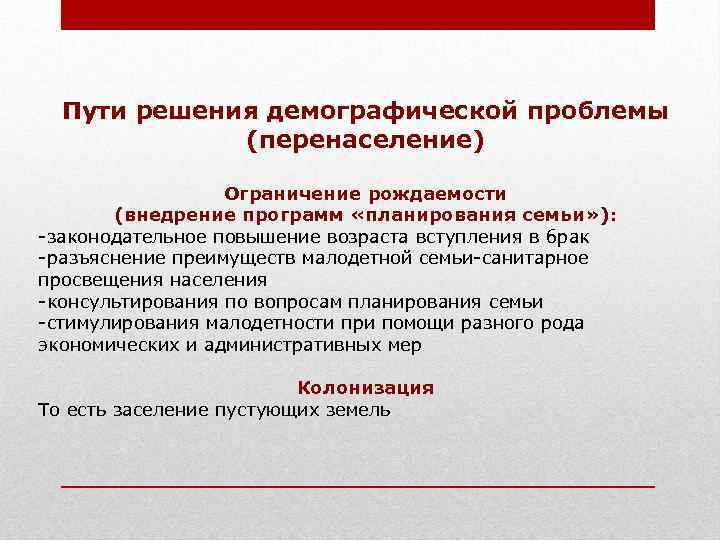 Пути решения демографической проблемы (перенаселение)

Ограничение рождаемости
(внедрение программ «планирования семьи»):
-законодательное повышение возраста вступления в брак
-разъяснение преимуществ малодетной семьи-санитарное просвещения населения
-консультирования по вопросам планирования семьи
-стимулирования малодетности при помощи разного рода экономических и административных мер

Колонизация
То есть заселение пустующих земель